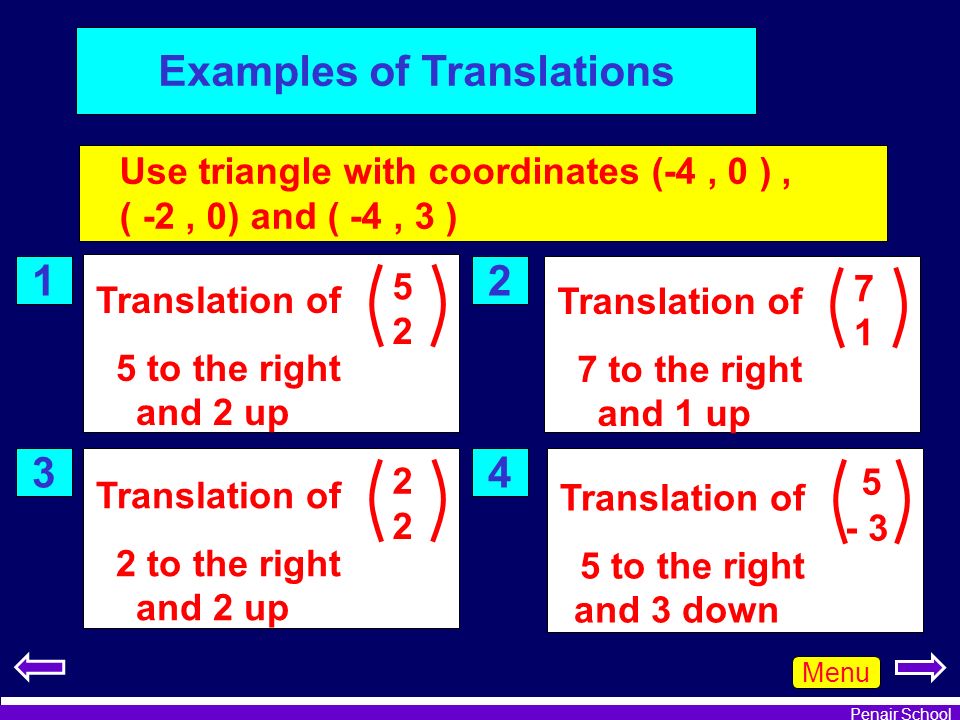 Examples of Translations

Use triangle with coordinates (-4 , 0 ) , ( -2 , 0) and ( -4 , 3 )

1

Translation of $\begin{pmatrix} 5 \\ 2 \end{pmatrix}$

5 to the right and 2 up

2

Translation of $\begin{pmatrix} 7 \\ 1 \end{pmatrix}$

7 to the right and 1 up

3

Translation of $\begin{pmatrix} 2 \\ 2 \end{pmatrix}$

2 to the right and 2 up

4

Translation of $\begin{pmatrix} 5 \\ -3 \end{pmatrix}$

5 to the right and 3 down

Menu

Penair School